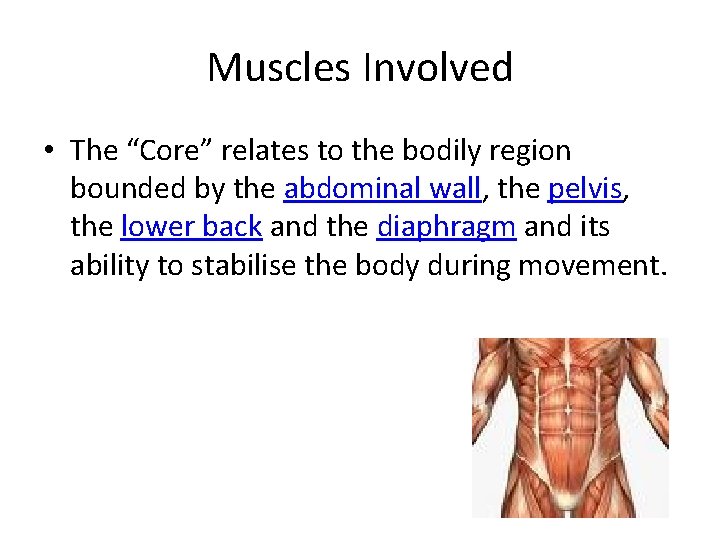 Muscles Involved

• The “Core” relates to the bodily region bounded by the abdominal wall, the pelvis, the lower back and the diaphragm and its ability to stabilise the body during movement.